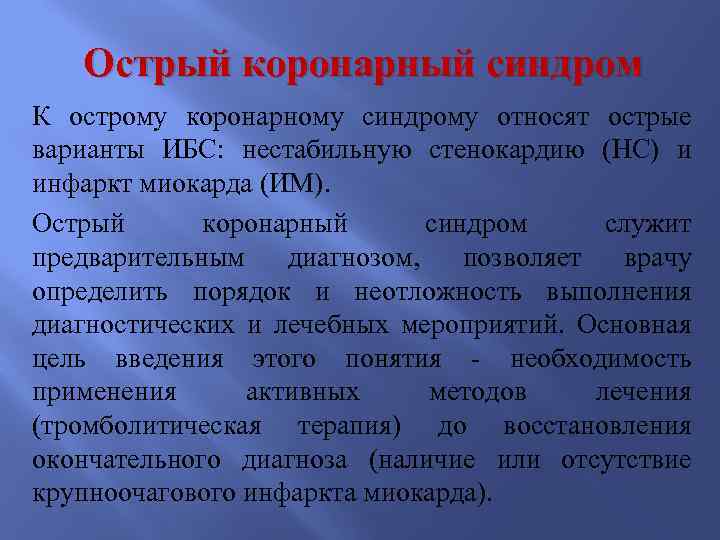 Острый коронарный синдром

К острому коронарному синдрому относят острые варианты ИБС: нестабильную стенокардию (НС) и инфаркт миокарда (ИМ).

Острый коронарный синдром служит предварительным диагнозом, позволяет врачу определить порядок и неотложность выполнения диагностических и лечебных мероприятий. Основная цель введения этого понятия - необходимость применения активных методов лечения (тромболитическая терапия) до восстановления окончательного диагноза (наличие или отсутствие крупноочагового инфаркта миокарда).